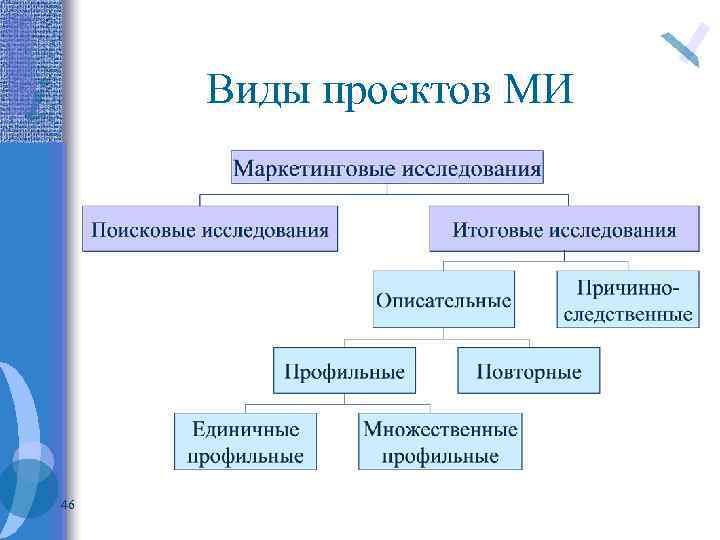 Виды проектов МИ

Маркетинговые исследования

Поисковые исследования

Итоговые исследования

Описательные

Причинно-следственные

Профильные

Повторные

Единичные профильные

Множественные профильные

46